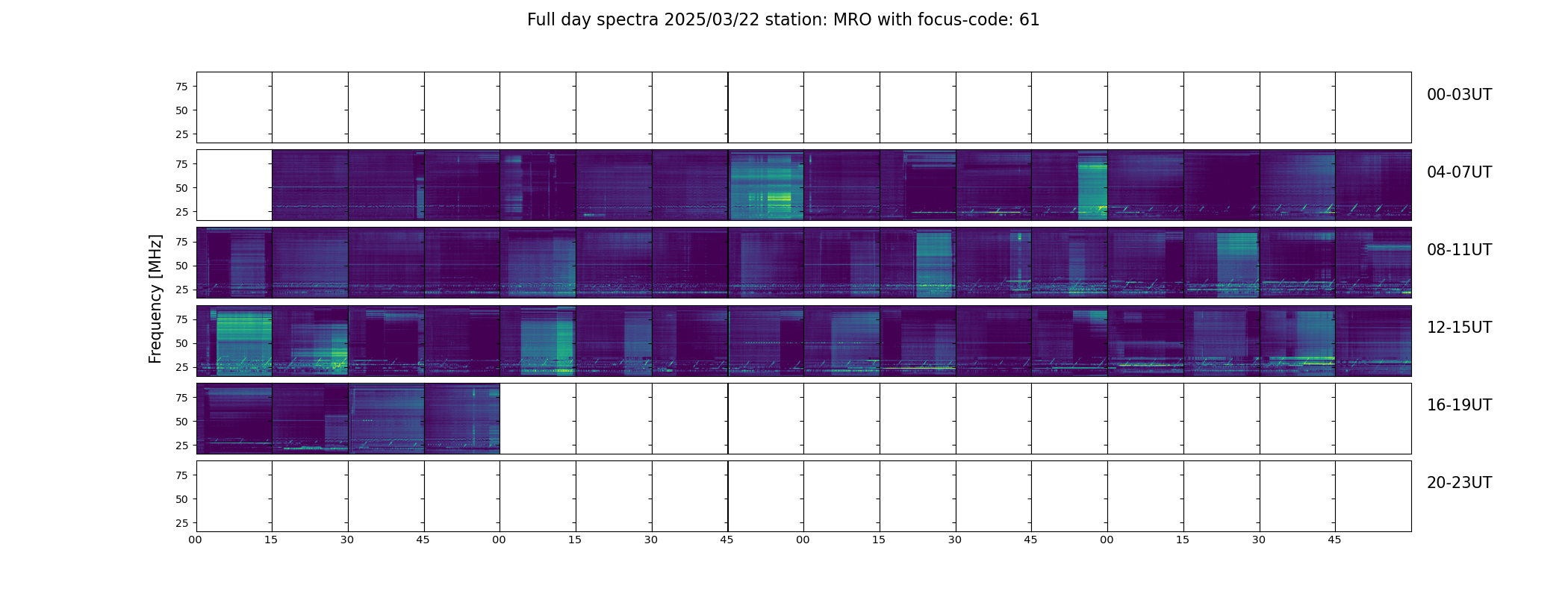 Full day spectra 2025/03/22 station: MRO with focus-code: 61

Frequency [MHz]

75
50
25
00-03UT

75
50
25
04-07UT

75
50
25
08-11UT

75
50
25
12-15UT

75
50
25
16-19UT

75
50
25
20-23UT

00 15 30 45 00 15 30 45 00 15 30 45 00 15 30 45